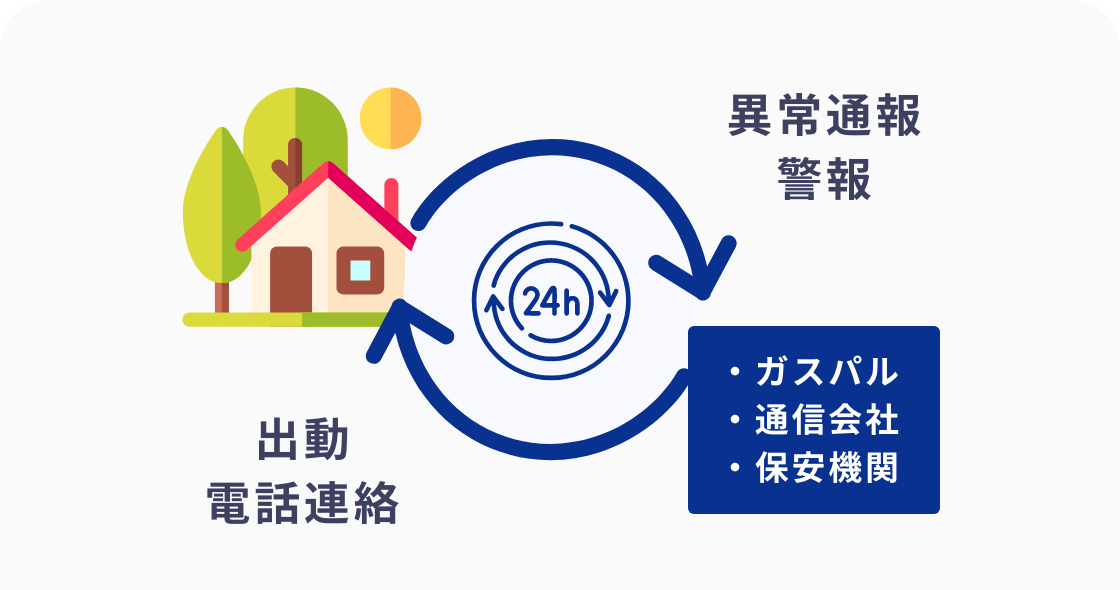 異常通報
警報

24h

・ガスパル
・通信会社
・保安機関

出動
電話連絡